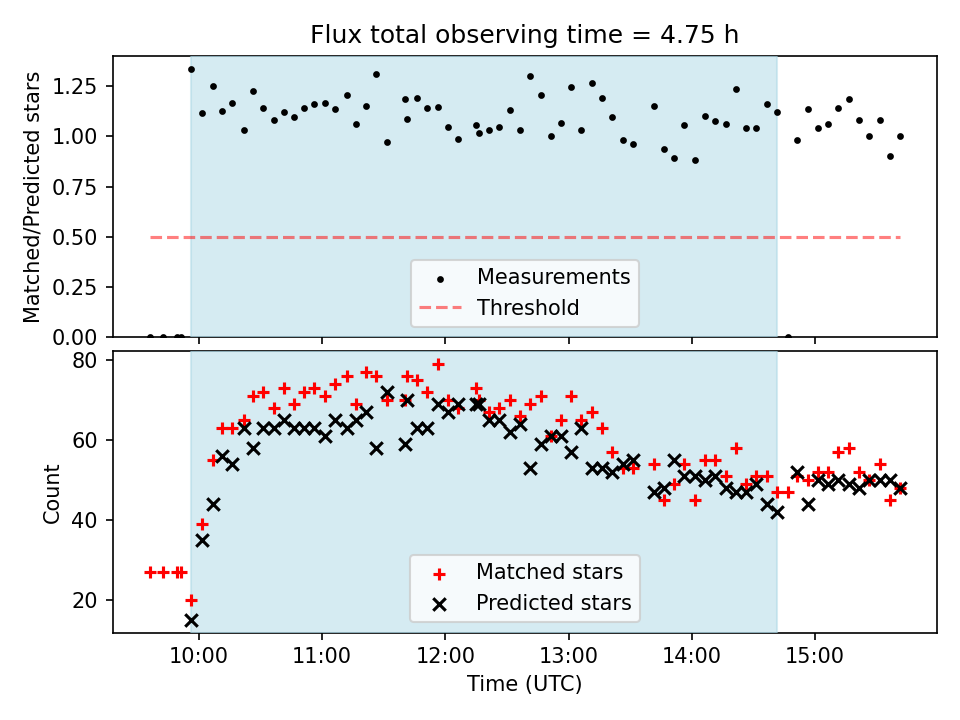 Flux total observing time = 4.75 h

Matched/Predicted stars

1.25
1.00
0.75
0.50
0.25
0.00

Measurements
Threshold

Count

80
60
40
20

Matched stars
Predicted stars

10:00
11:00
12:00
13:00
14:00
15:00

Time (UTC)